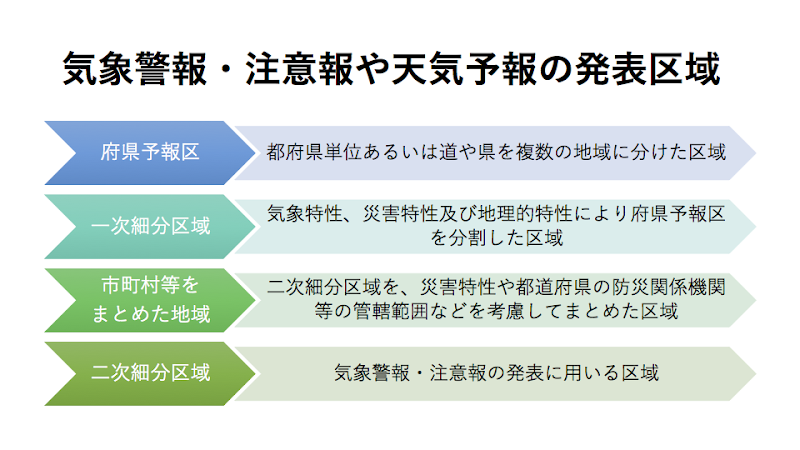 気象警報・注意報や天気予報の発表区域

府県予報区

都府県単位あるいは道や県を複数の地域に分けた区域

一次細分区域

気象特性、災害特性及び地理的特性により府県予報区を分割した区域

市町村等をまとめた地域

二次細分区域を、災害特性や都道府県の防災関係機関等の管轄範囲などを考慮してまとめた区域

二次細分区域

気象警報・注意報の発表に用いる区域